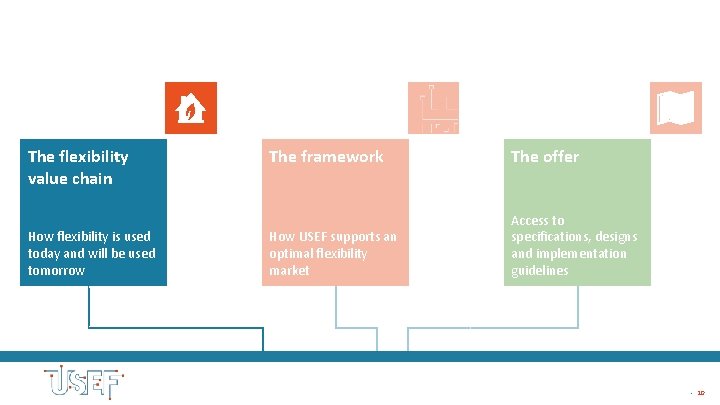 The flexibility value chain

How flexibility is used today and will be used tomorrow

The framework

How USEF supports an optimal flexibility market

The offer

Access to specifications, designs and implementation guidelines

USEF

10